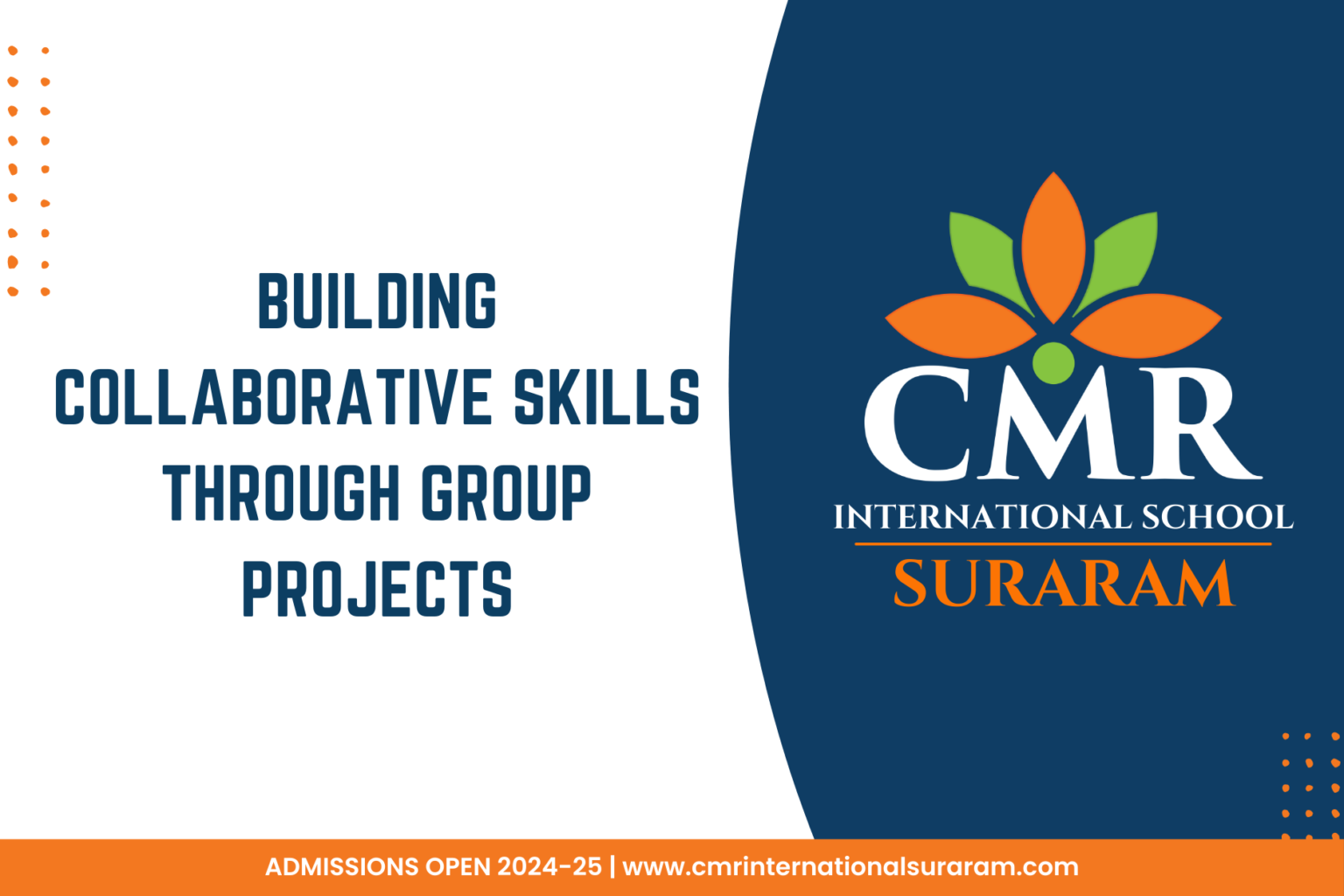 BUILDING COLLABORATIVE SKILLS THROUGH GROUP PROJECTS

CMR
INTERNATIONAL SCHOOL
SURARAM

ADMISSIONS OPEN 2024-25 | www.cmrinternationalsuraram.com